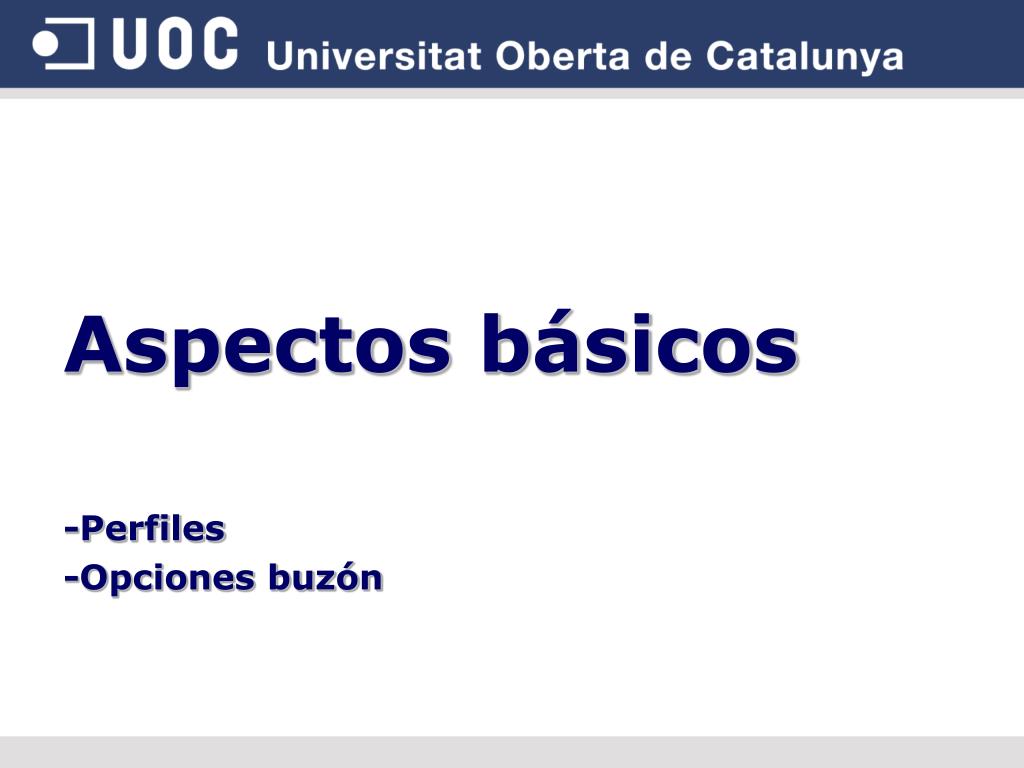 UOC Universitat Oberta de Catalunya

Aspectos básicos

-Perfiles
-Opciones buzón